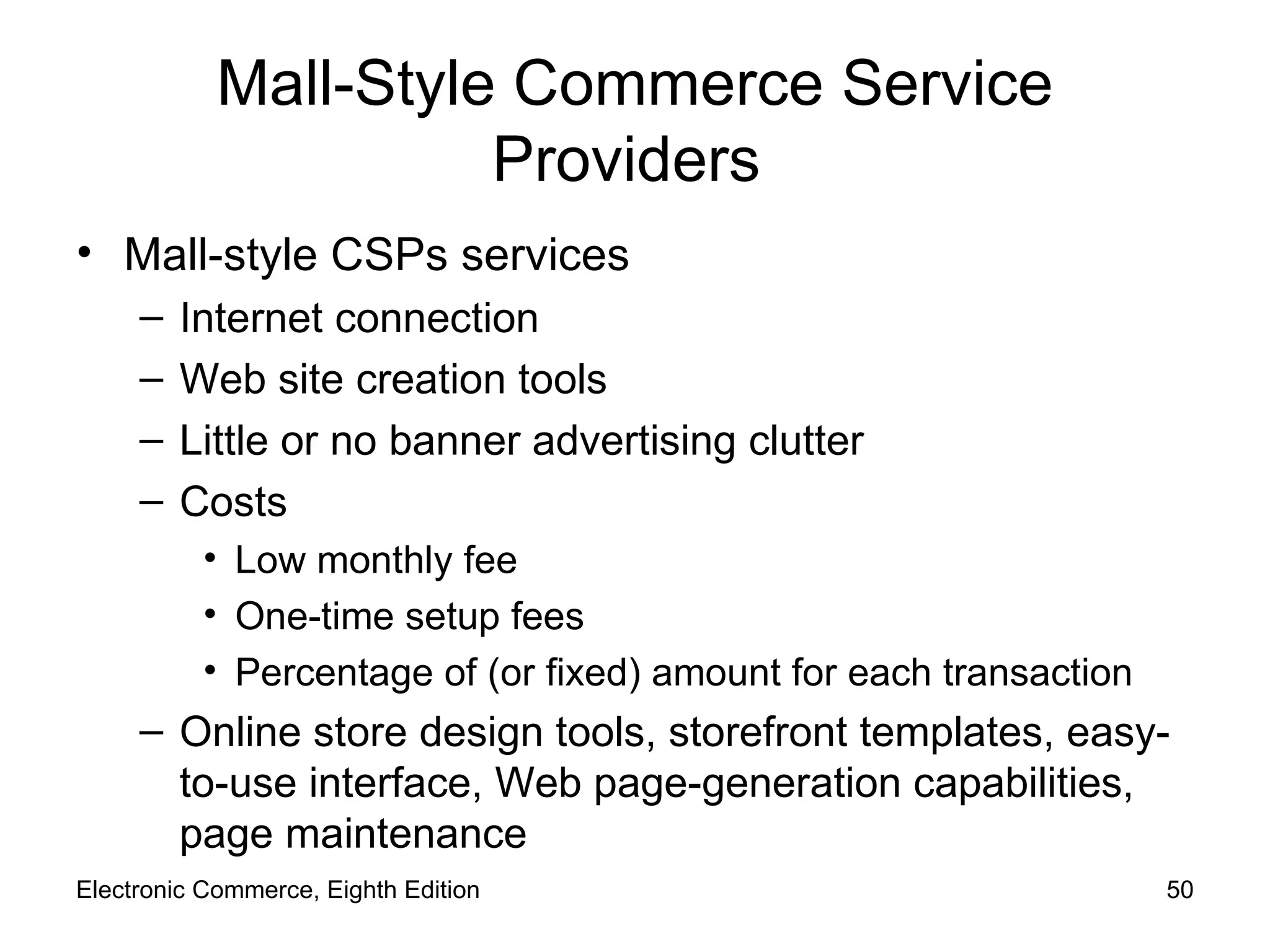 Mall-Style Commerce Service Providers

• Mall-style CSPs services
– Internet connection
– Web site creation tools
– Little or no banner advertising clutter
– Costs
• Low monthly fee
• One-time setup fees
• Percentage of (or fixed) amount for each transaction
– Online store design tools, storefront templates, easy-to-use interface, Web page-generation capabilities, page maintenance

Electronic Commerce, Eighth Edition

50